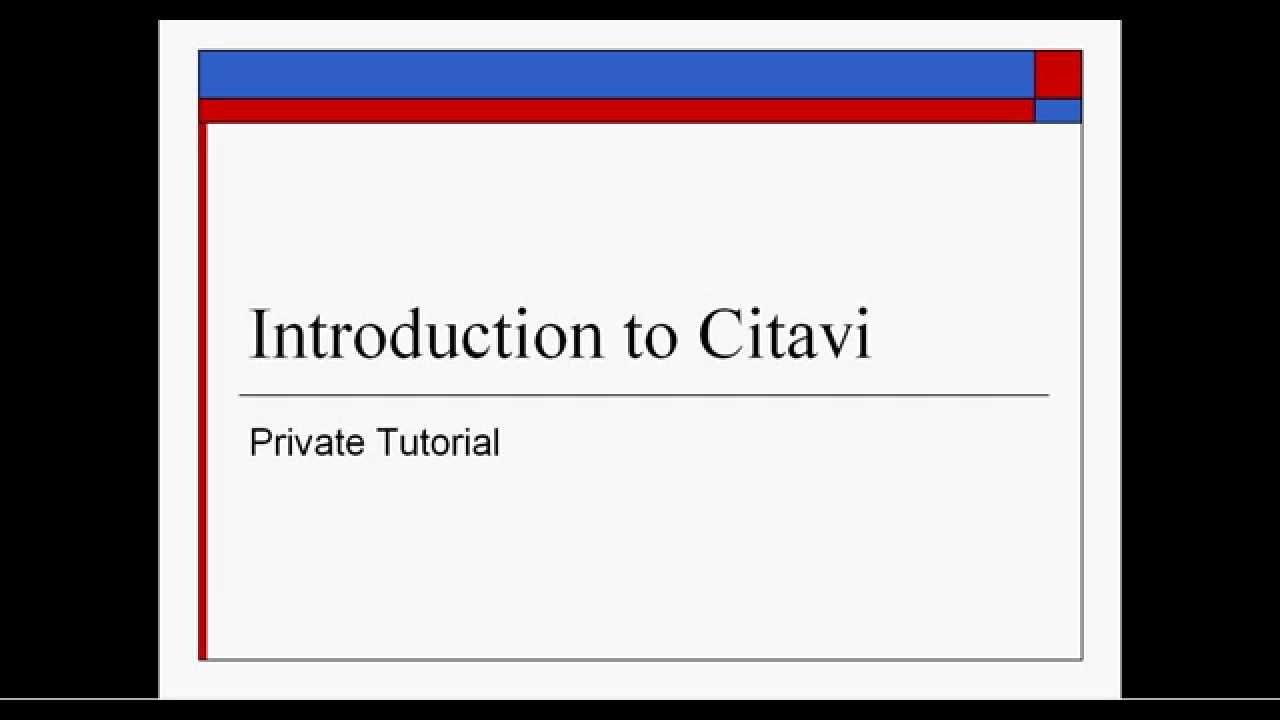 Introduction to Citavi

Private Tutorial